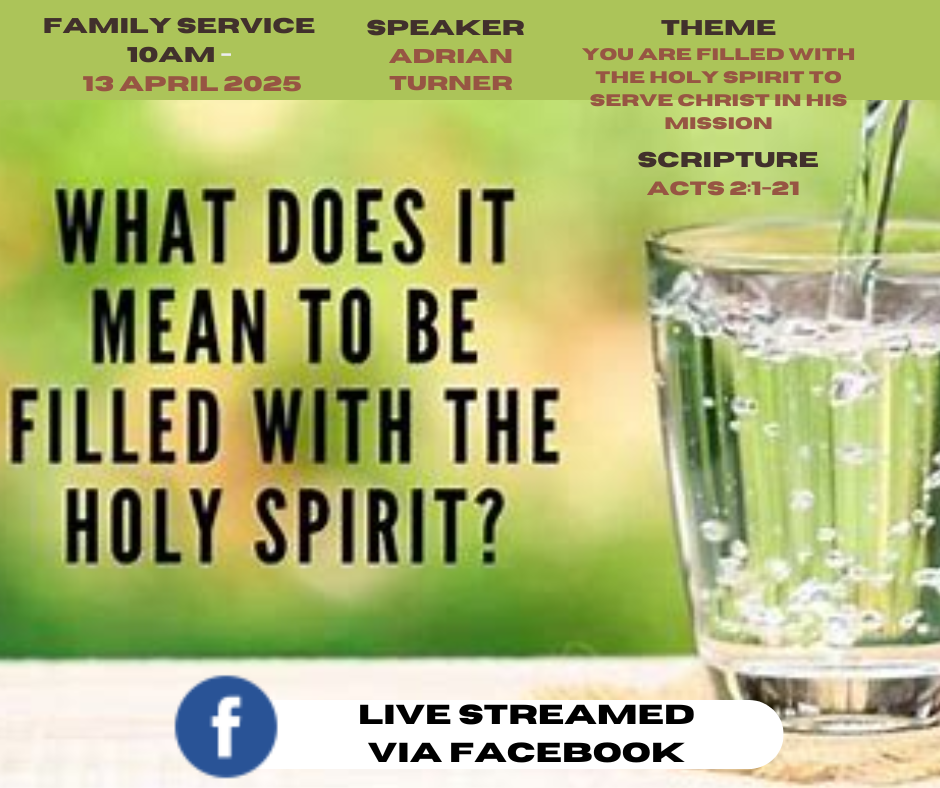 FAMILY SERVICE
10AM -
13 APRIL 2025

SPEAKER
ADRIAN TURNER

THEME
YOU ARE FILLED WITH THE HOLY SPIRIT TO SERVE CHRIST IN HIS MISSION

SCRIPTURE
ACTS 2:1-21

WHAT DOES IT MEAN TO BE FILLED WITH THE HOLY SPIRIT?

f

LIVE STREAMED VIA FACEBOOK